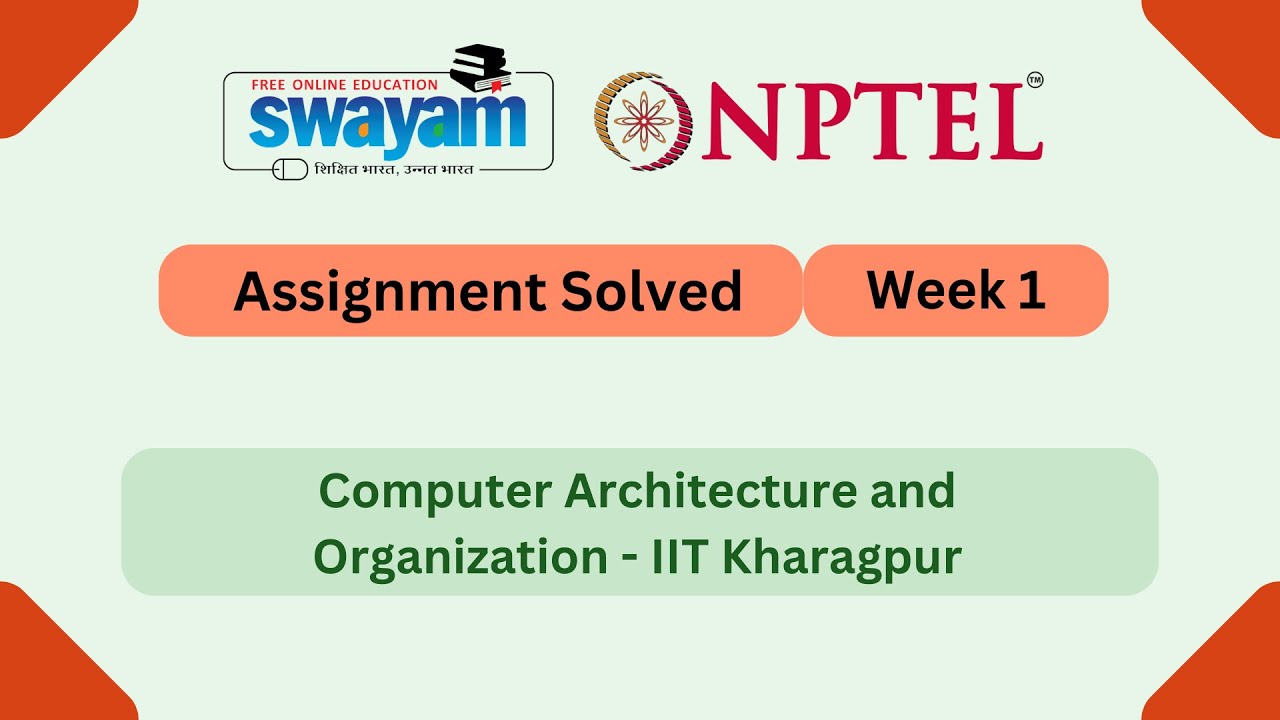 FREE ONLINE EDUCATION
swayam
शिक्षित भारत, उन्नत भारत

NPTEL™

Assignment Solved

Week 1

Computer Architecture and Organization - IIT Kharagpur